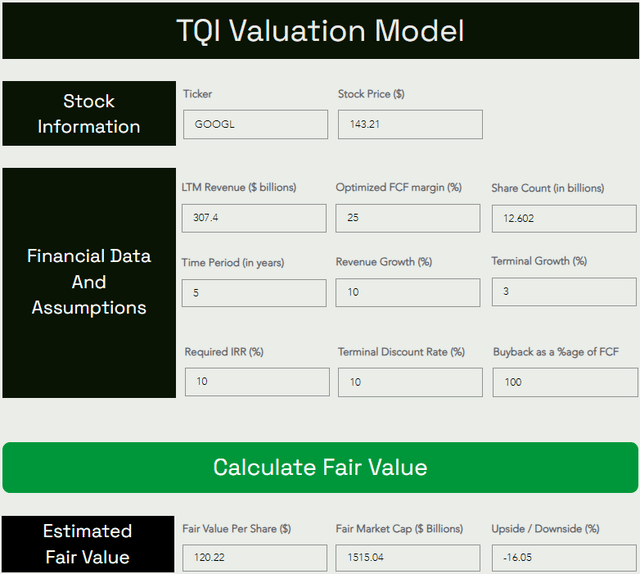 TQI Valuation Model

Stock Information

Ticker
GOOGL

Stock Price ($)
143.21

Financial Data And Assumptions

LTM Revenue ($ billions)
307.4

Optimized FCF margin (%)
25

Share Count (in billions)
12.602

Time Period (in years)
5

Revenue Growth (%)
10

Terminal Growth (%)
3

Required IRR (%)
10

Terminal Discount Rate (%)
10

Buyback as a %age of FCF
100

Calculate Fair Value

Estimated Fair Value

Fair Value Per Share ($)
120.22

Fair Market Cap ($ Billions)
1515.04

Upside / Downside (%)
-16.05